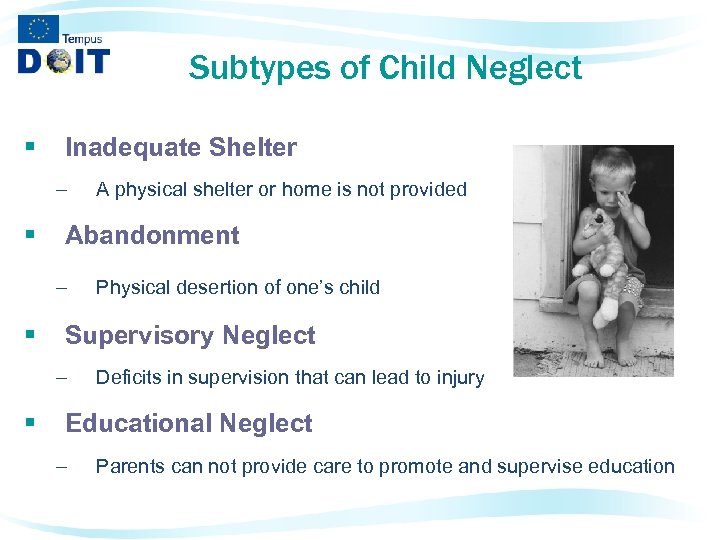 Tempus
DOIT

Subtypes of Child Neglect

▪ Inadequate Shelter
– A physical shelter or home is not provided

▪ Abandonment
– Physical desertion of one's child

▪ Supervisory Neglect
– Deficits in supervision that can lead to injury

▪ Educational Neglect
– Parents can not provide care to promote and supervise education